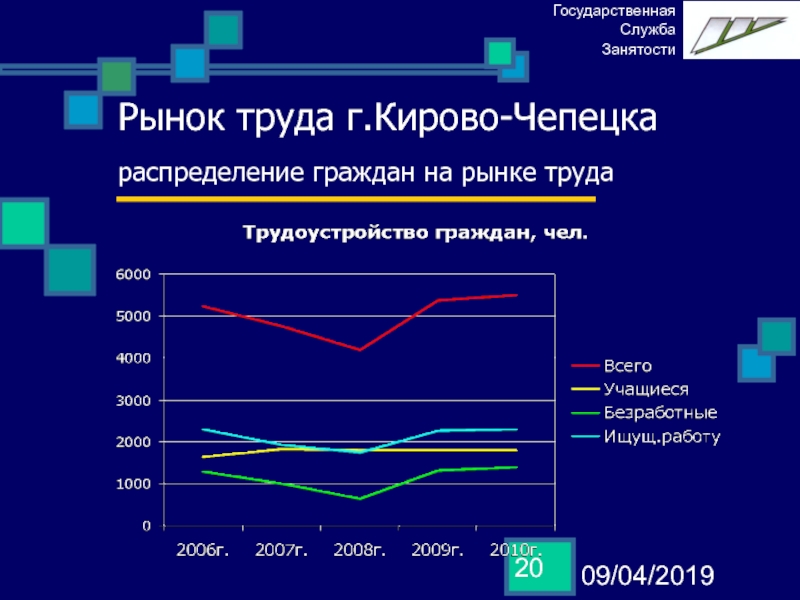 Государственная Служба Занятости

Рынок труда г.Кирово-Чепецка

распределение граждан на рынке труда

Трудоустройство граждан, чел.

6000
5000
4000
3000
2000
1000
0

2006г. 2007г. 2008г. 2009г. 2010г.

Всего
Учащиеся
Безработные
Ищущ.работу

20

09/04/2019